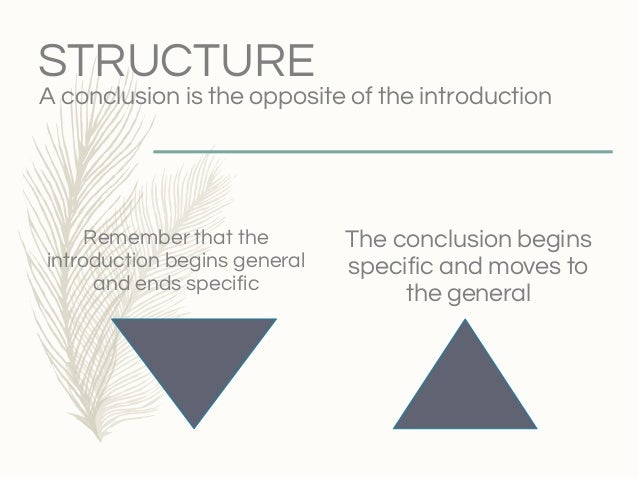 STRUCTURE
A conclusion is the opposite of the introduction

Remember that the introduction begins general and ends specific

The conclusion begins specific and moves to the general